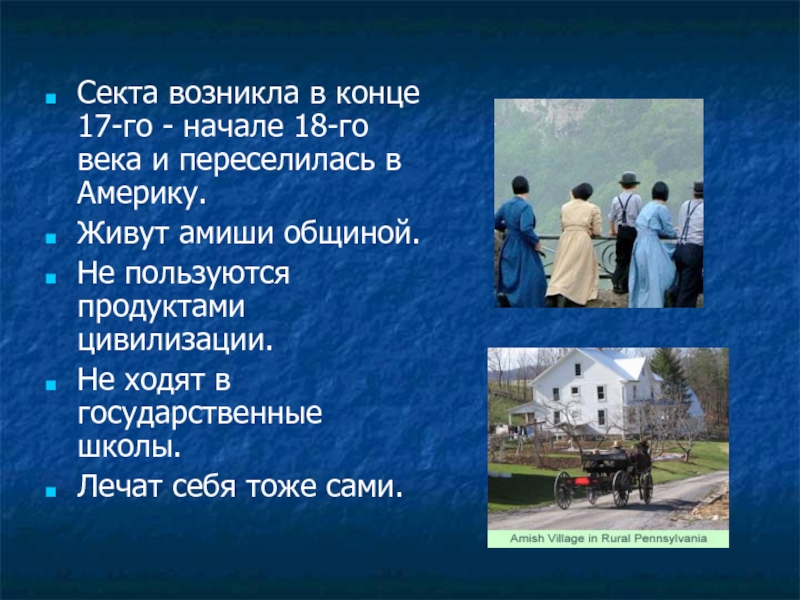 Секта возникла в конце 17-го - начале 18-го века и переселилась в Америку.

Живут амиши общиной.

Не пользуются продуктами цивилизации.

Не ходят в государственные школы.

Лечат себя тоже сами.

Amish Village in Rural Pennsylvania